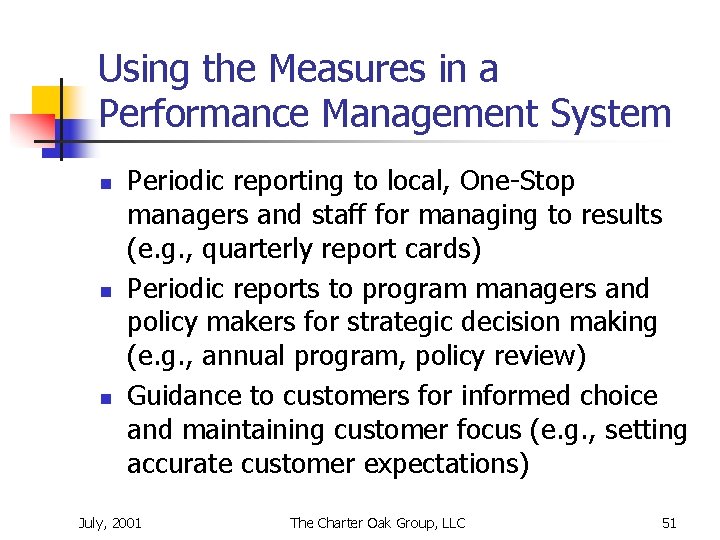 Using the Measures in a Performance Management System

- Periodic reporting to local, One-Stop managers and staff for managing to results (e.g., quarterly report cards)
- Periodic reports to program managers and policy makers for strategic decision making (e.g., annual program, policy review)
- Guidance to customers for informed choice and maintaining customer focus (e.g., setting accurate customer expectations)

July, 2001 The Charter Oak Group, LLC 51